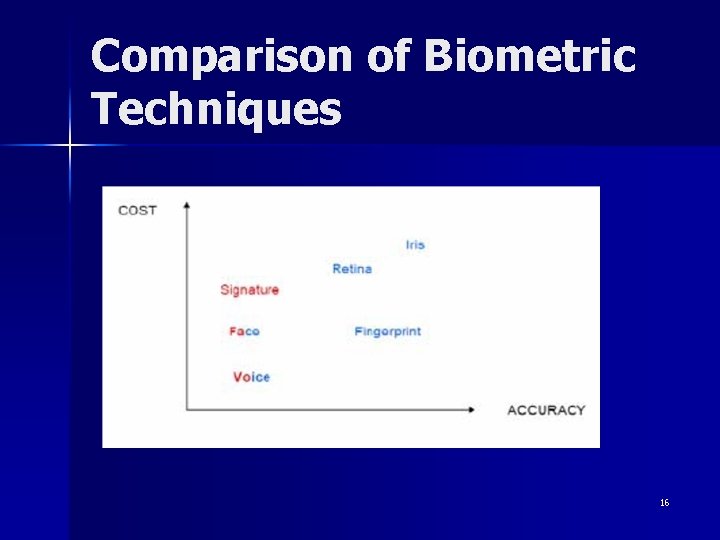 Comparison of Biometric Techniques

COST

Iris

Retina

Signature

Face

Fingerprint

Voice

ACCURACY

16